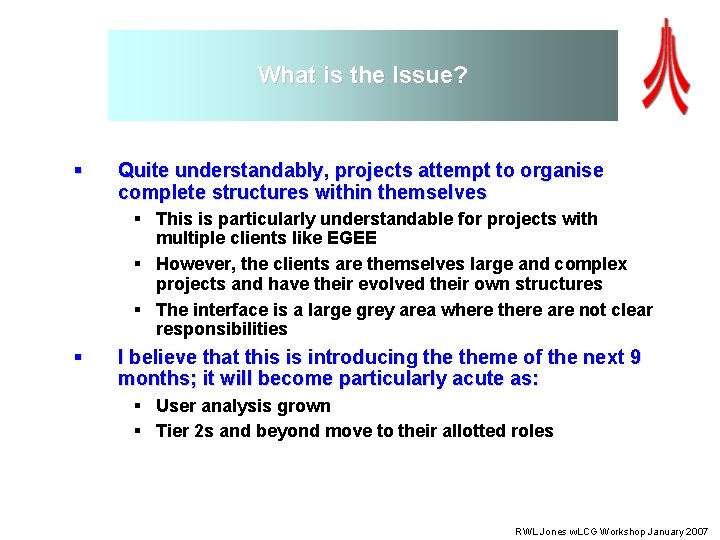 What is the Issue?

▪ Quite understandably, projects attempt to organise complete structures within themselves

▪ This is particularly understandable for projects with multiple clients like EGEE

▪ However, the clients are themselves large and complex projects and have their evolved their own structures

▪ The interface is a large grey area where there are not clear responsibilities

▪ I believe that this is introducing the theme of the next 9 months; it will become particularly acute as:

▪ User analysis grown

▪ Tier 2s and beyond move to their allotted roles

RWL Jones wLCG Workshop January 2007